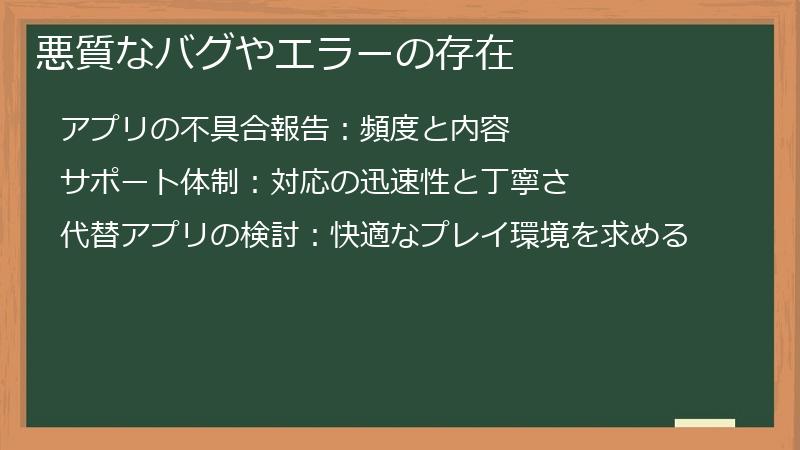 悪質なバグやエラーの存在

アプリの不具合報告：頻度と内容

サポート体制：対応の迅速性と丁寧さ

代替アプリの検討：快適なプレイ環境を求める